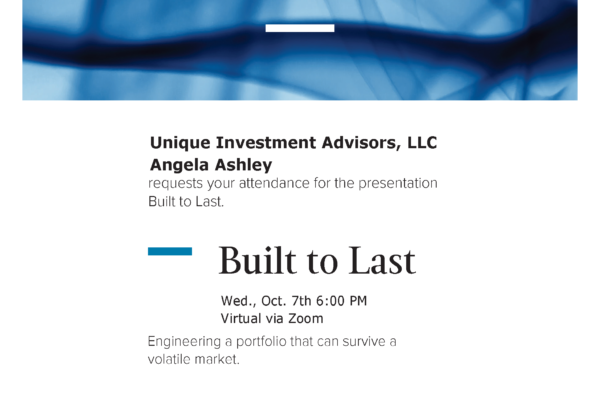 Unique Investment Advisors, LLC
Angela Ashley
requests your attendance for the presentation Built to Last.

Built to Last

Wed., Oct. 7th 6:00 PM
Virtual via Zoom

Engineering a portfolio that can survive a volatile market.